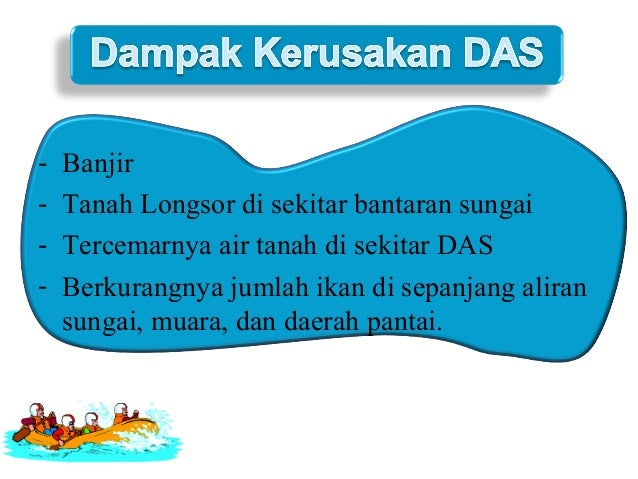 Dampak Kerusakan DAS

- Banjir
- Tanah Longsor di sekitar bantaran sungai
- Tercemarnya air tanah di sekitar DAS
- Berkurangnya jumlah ikan di sepanjang aliran sungai, muara, dan daerah pantai.